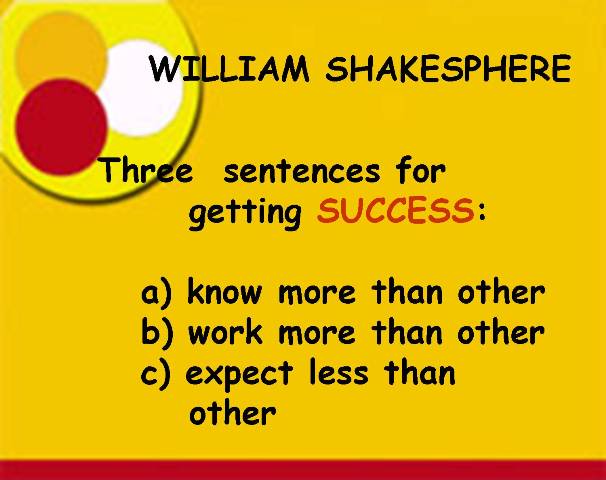 WILLIAM SHAKESPHERE

Three sentences for getting SUCCESS:

a) know more than other
b) work more than other
c) expect less than other